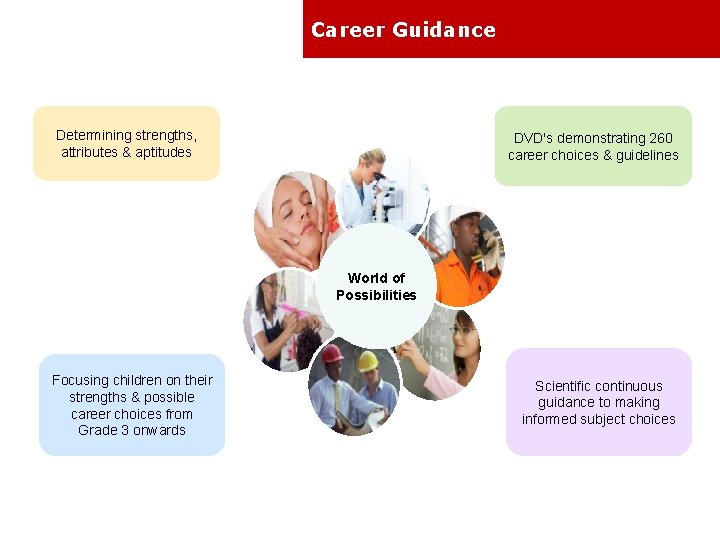 Career Guidance

Determining strengths, attributes & aptitudes

DVD's demonstrating 260 career choices & guidelines

World of Possibilities

Focusing children on their strengths & possible career choices from Grade 3 onwards

Scientific continuous guidance to making informed subject choices